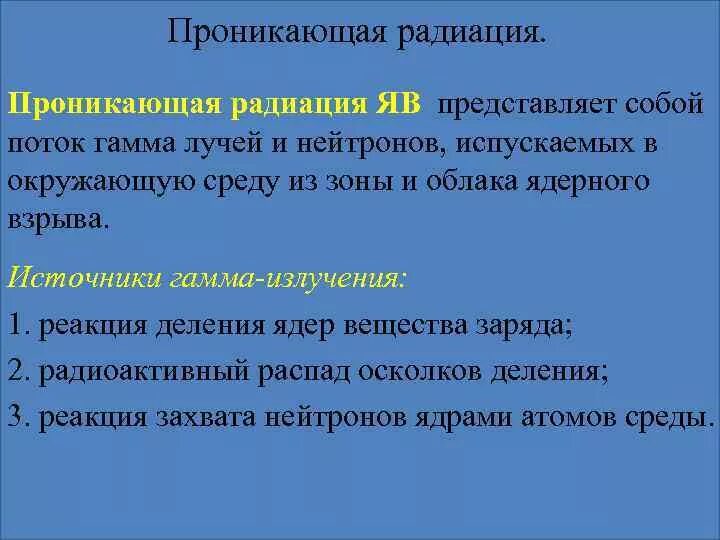 Проникающая радиация.

Проникающая радиация ЯВ представляет собой поток гамма лучей и нейтронов, испускаемых в окружающую среду из зоны и облака ядерного взрыва.

Источники гамма-излучения:

1. реакция деления ядер вещества заряда;

2. радиоактивный распад осколков деления;

3. реакция захвата нейтронов ядрами атомов среды.